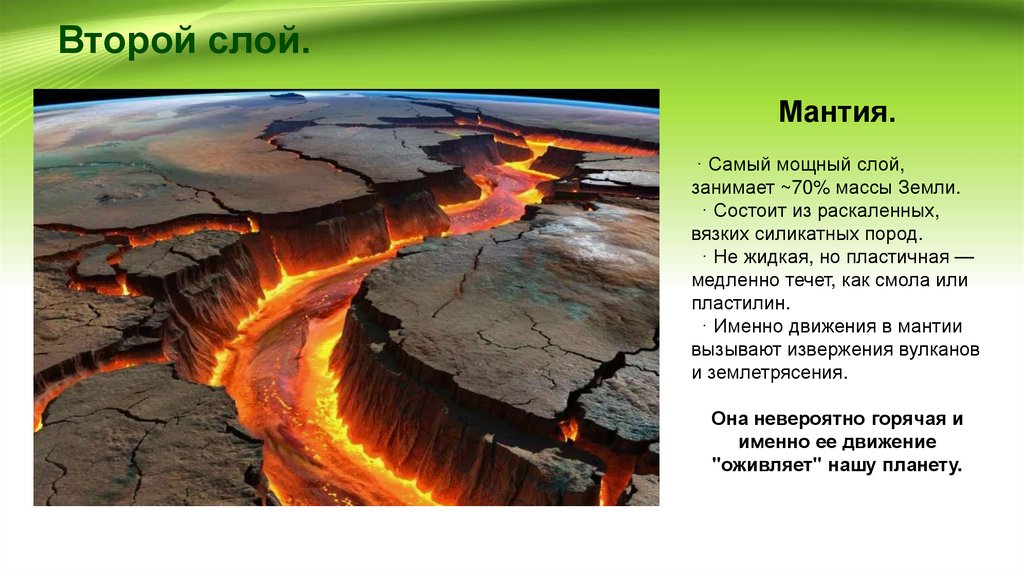 Второй слой.

Мантия.

· Самый мощный слой, занимает ~70% массы Земли.
· Состоит из раскаленных, вязких силикатных пород.
· Не жидкая, но пластичная — медленно течет, как смола или пластилин.
· Именно движения в мантии вызывают извержения вулканов и землетрясения.

Она невероятно горячая и именно ее движение "оживляет" нашу планету.